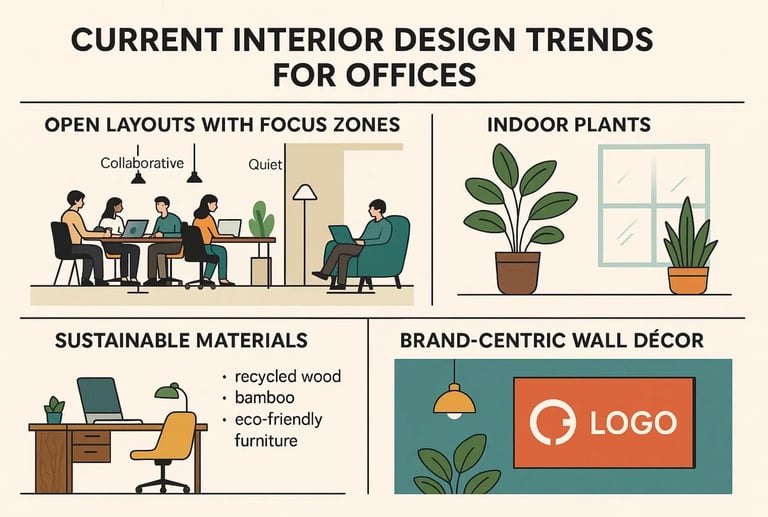 CURRENT INTERIOR DESIGN TRENDS FOR OFFICES

OPEN LAYOUTS WITH FOCUS ZONES

Collaborative

Quiet

INDOOR PLANTS

SUSTAINABLE MATERIALS

• recycled wood
• bamboo
• eco-friendly furniture

BRAND-CENTRIC WALL DÉCOR

LOGO